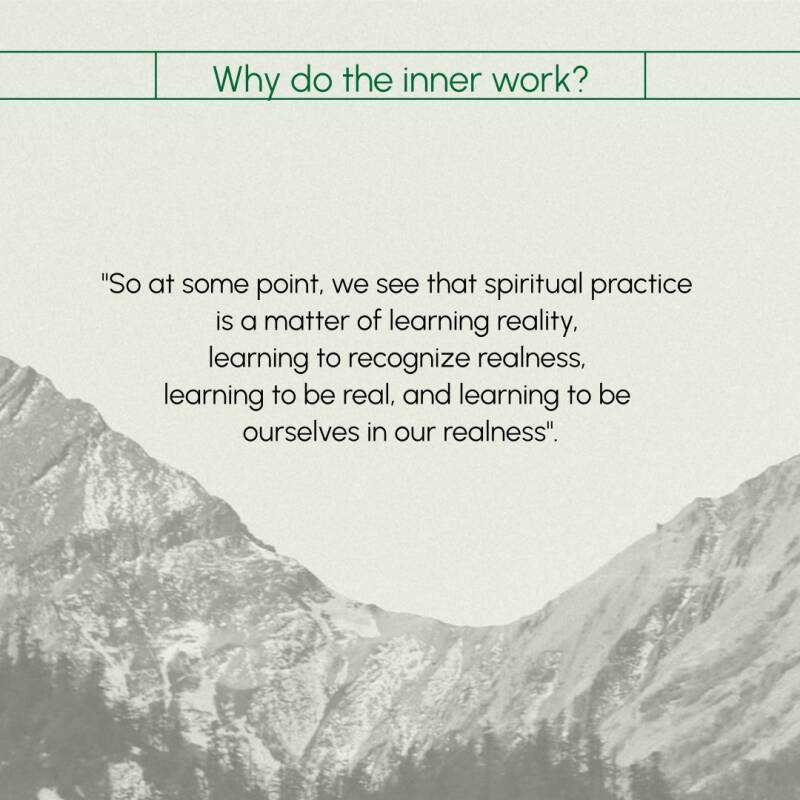 Why do the inner work?

"So at some point, we see that spiritual practice is a matter of learning reality, learning to recognize realness, learning to be real, and learning to be ourselves in our realness".